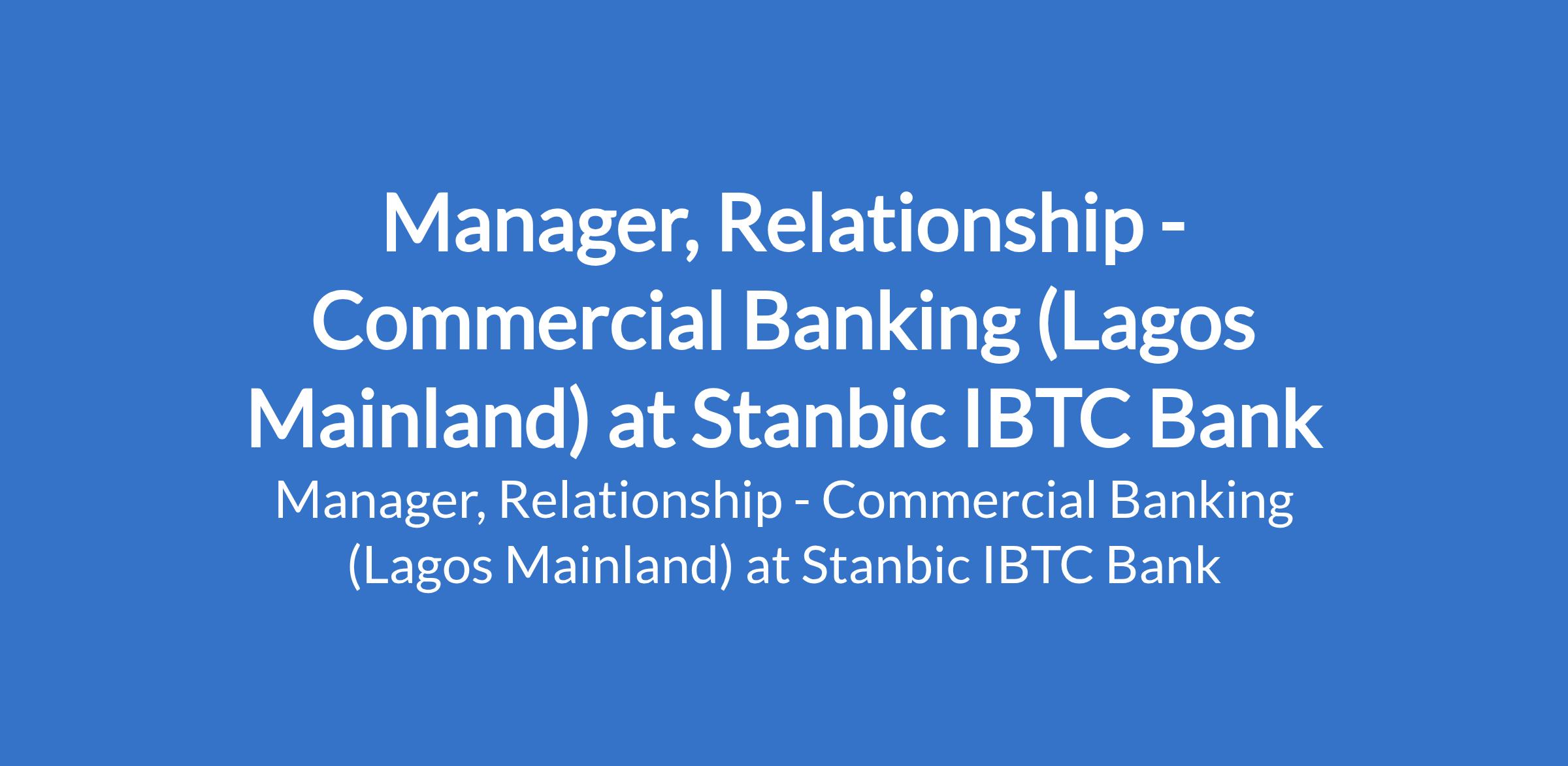 Manager, Relationship - Commercial Banking (Lagos Mainland) at Stanbic IBTC Bank

Manager, Relationship - Commercial Banking (Lagos Mainland) at Stanbic IBTC Bank